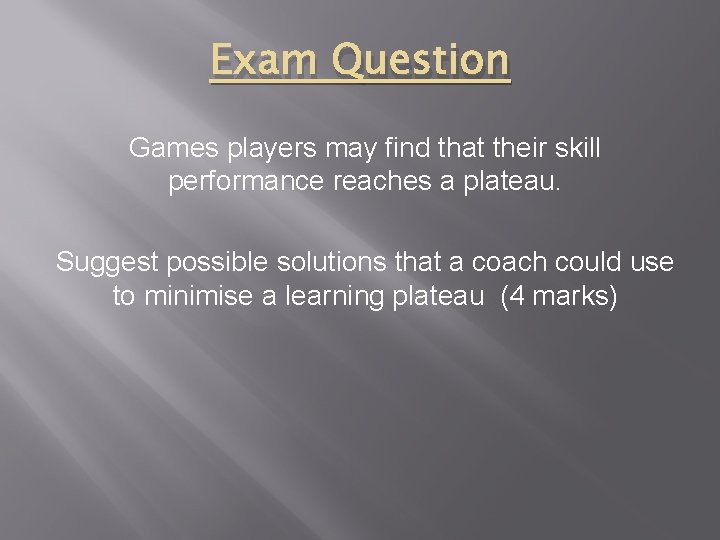 Exam Question

Games players may find that their skill performance reaches a plateau.

Suggest possible solutions that a coach could use to minimise a learning plateau (4 marks)